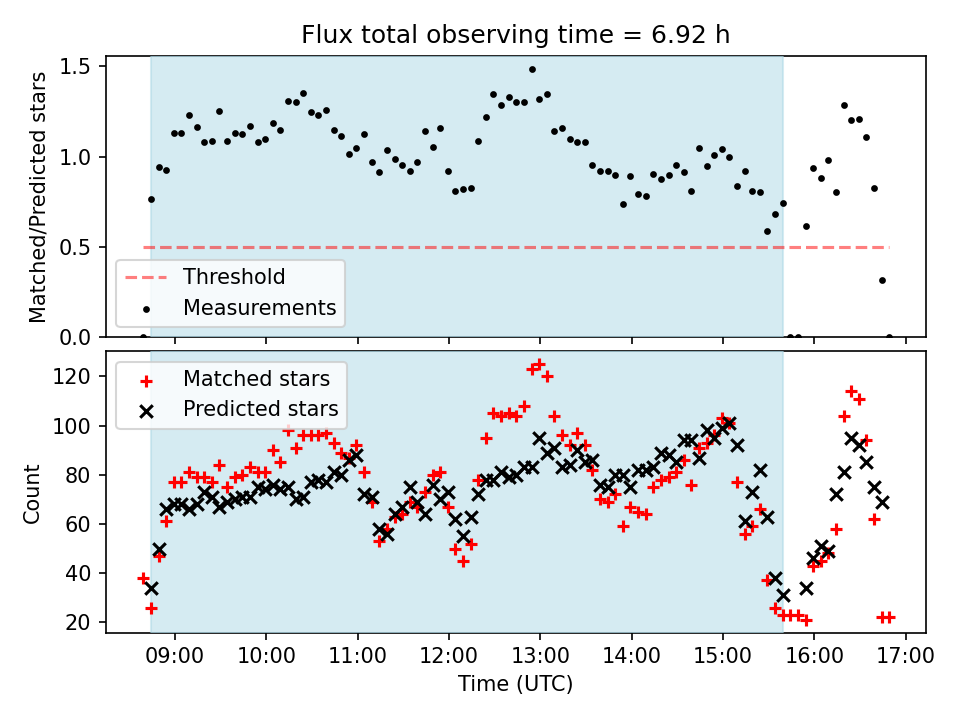 Flux total observing time = 6.92 h

Matched/Predicted stars

1.5
1.0
0.5
0.0

Threshold
Measurements

Count

120
100
80
60
40
20

Matched stars
Predicted stars

09:00 10:00 11:00 12:00 13:00 14:00 15:00 16:00 17:00

Time (UTC)